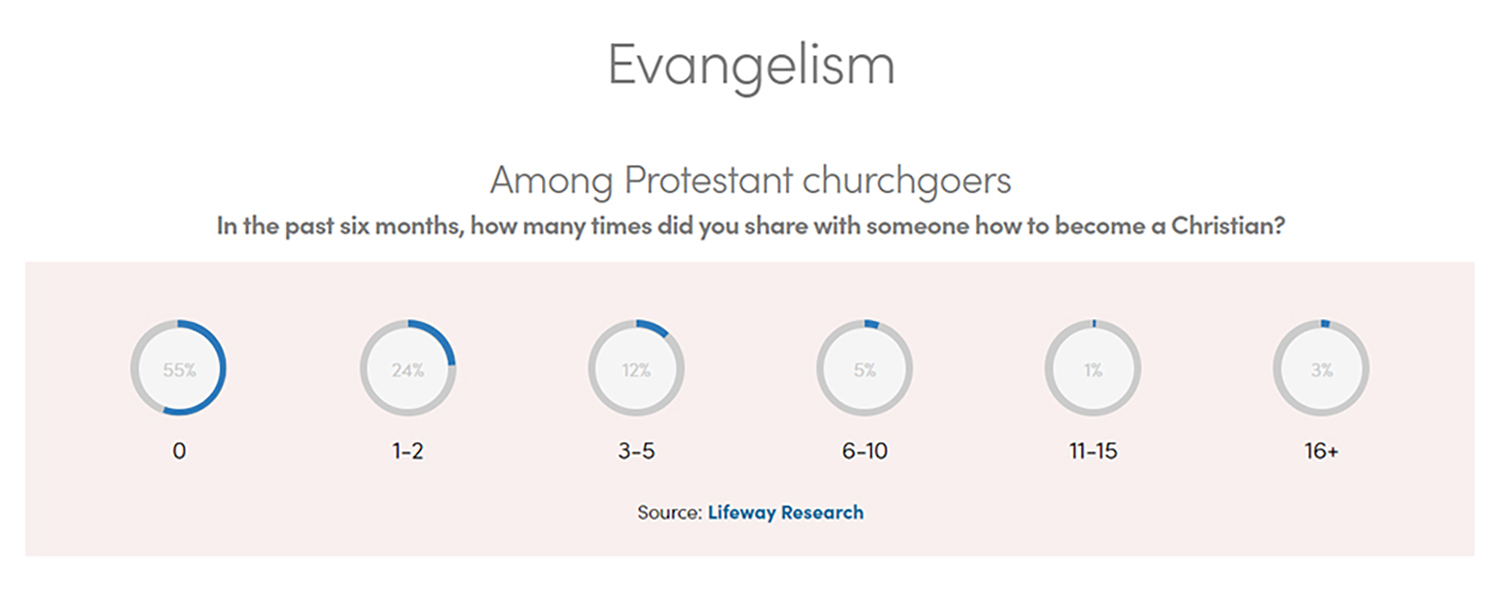 Evangelism

Among Protestant churchgoers

In the past six months, how many times did you share with someone how to become a Christian?

55%
0

24%
1-2

12%
3-5

5%
6-10

1%
11-15

3%
16+

Source: Lifeway Research